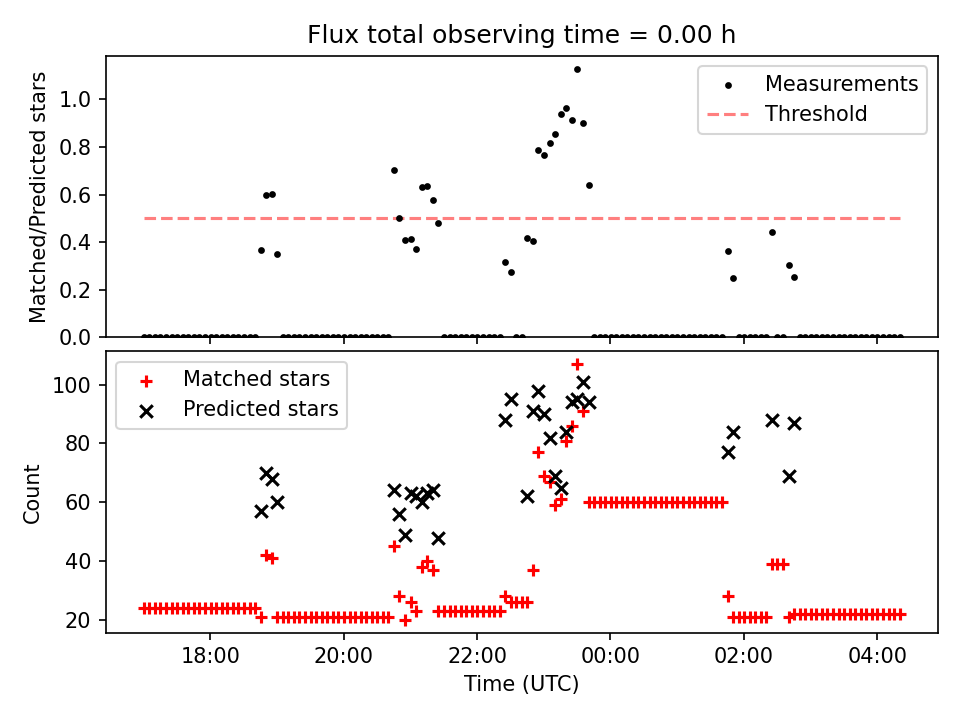 Flux total observing time = 0.00 h

Matched/Predicted stars

1.0
0.8
0.6
0.4
0.2
0.0

Measurements
Threshold

Count

100
80
60
40
20

Matched stars
Predicted stars

18:00
20:00
22:00
00:00
02:00
04:00

Time (UTC)